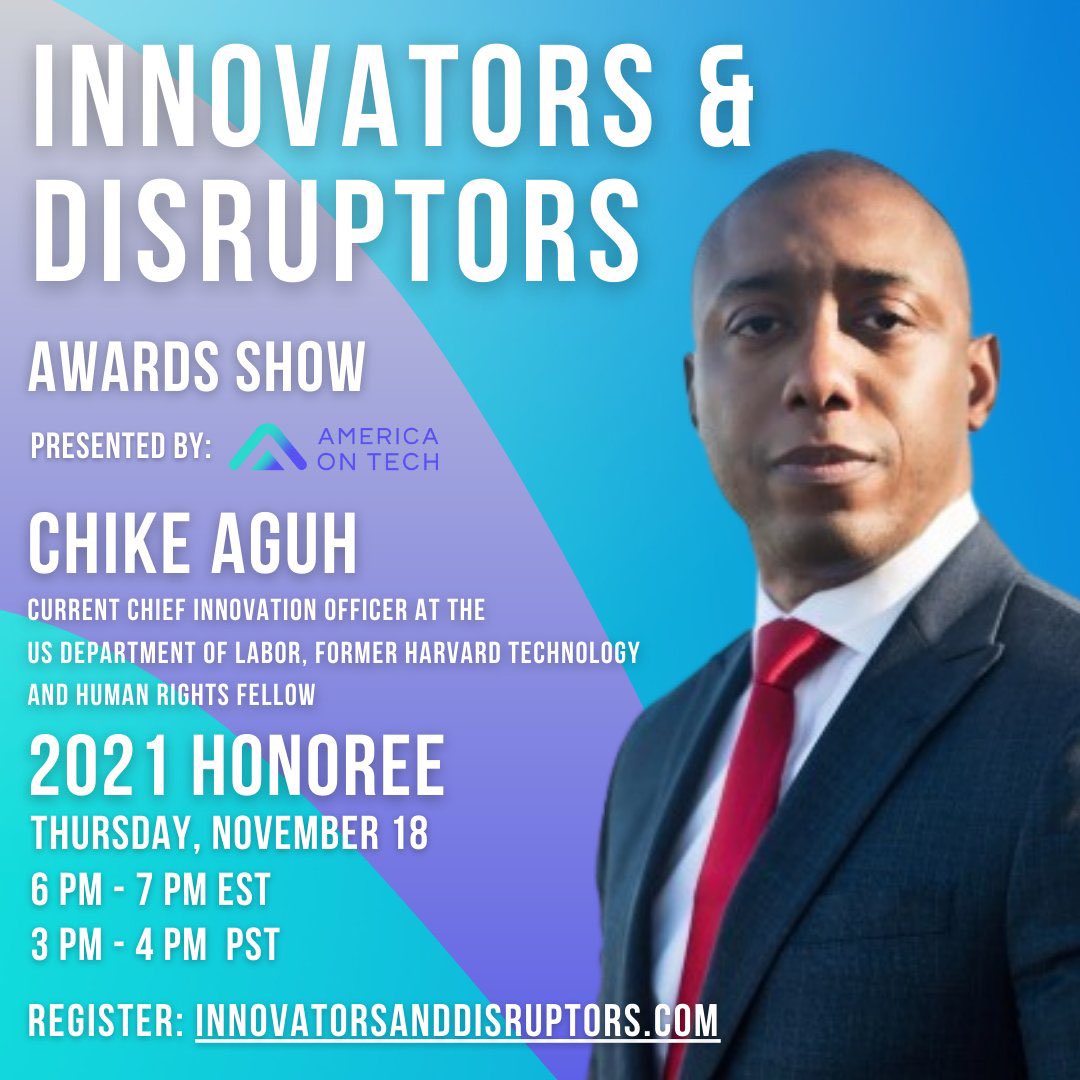 INNOVATORS & DISRUPTORS

AWARDS SHOW

PRESENTED BY: AMERICA ON TECH

CHIKE AGUH

CURRENT CHIEF INNOVATION OFFICER AT THE US DEPARTMENT OF LABOR, FORMER HARVARD TECHNOLOGY AND HUMAN RIGHTS FELLOW

2021 HONOREE

THURSDAY, NOVEMBER 18
6 PM - 7 PM EST
3 PM - 4 PM PST

REGISTER: INNOVATORSANDDISRUPTORS.COM